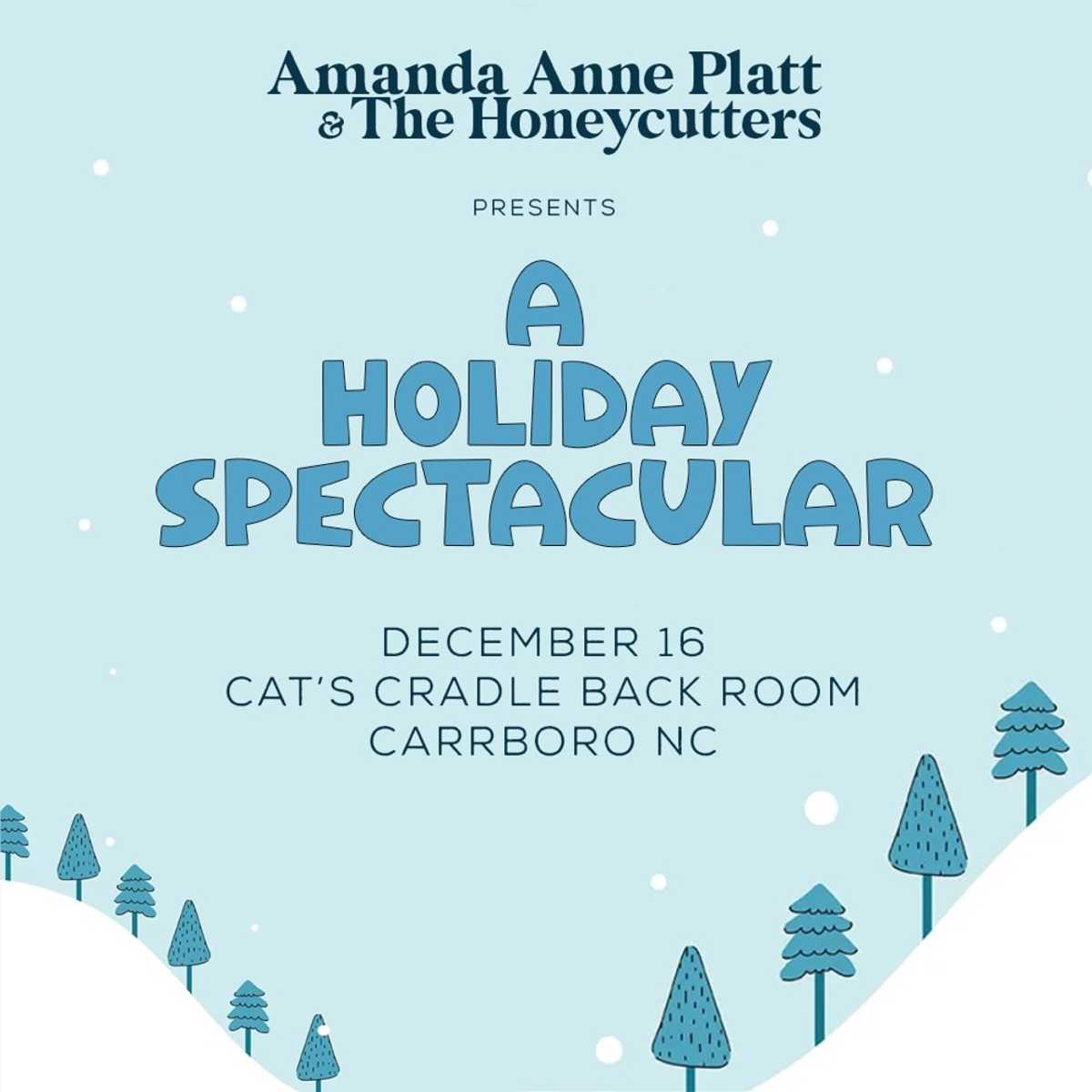 Amanda Anne Platt
& The Honeycutters

PRESENTS

A
HOLIDAY
SPECTACULAR

DECEMBER 16
CAT'S CRADLE BACK ROOM
CARRBORO NC